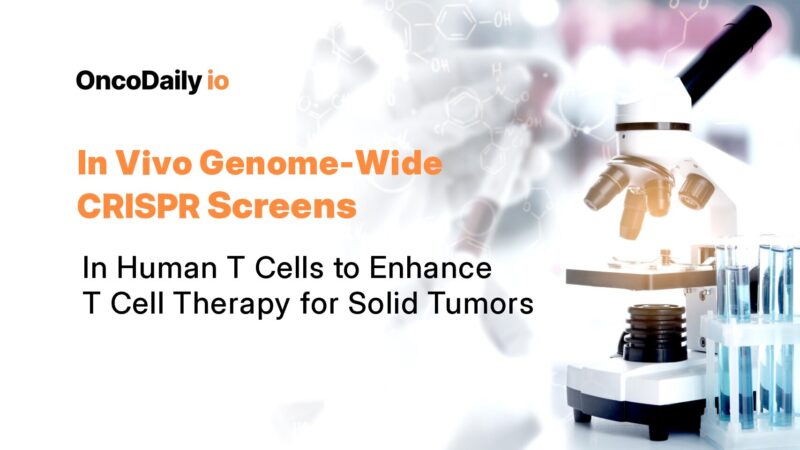 OncoDaily io

In Vivo Genome-Wide CRISPR Screens

In Human T Cells to Enhance T Cell Therapy for Solid Tumors